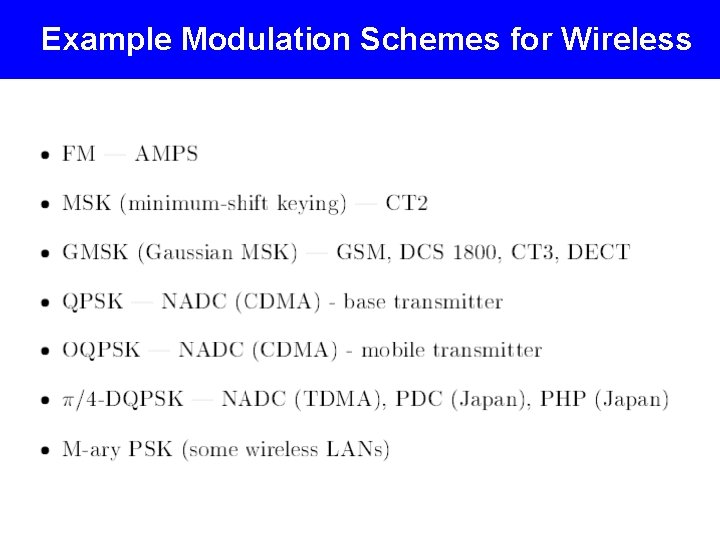 Example Modulation Schemes for Wireless

• FM — AMPS

• MSK (minimum-shift keying) — CT2

• GMSK (Gaussian MSK) — GSM, DCS 1800, CT3, DECT

• QPSK — NADC (CDMA) - base transmitter

• OQPSK — NADC (CDMA) - mobile transmitter

• $\pi/4$-DQPSK — NADC (TDMA), PDC (Japan), PHP (Japan)

• M-ary PSK (some wireless LANs)